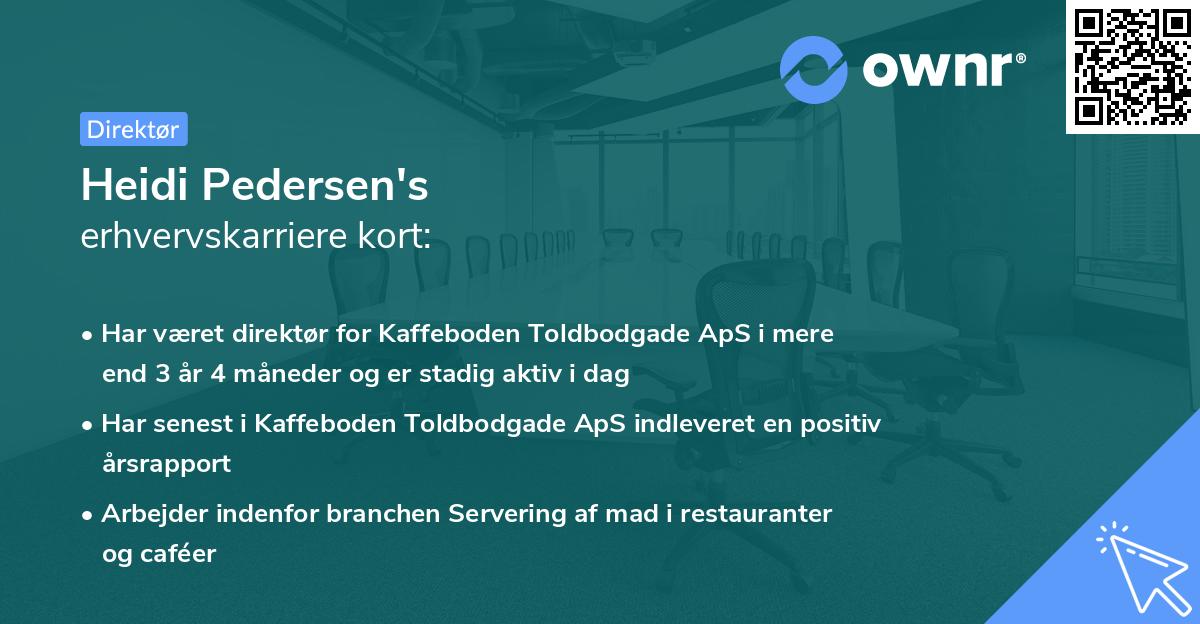 ownr®

Direktør

Heidi Pedersen's
erhvervskarriere kort:

• Har været direktør for Kaffeboden Toldbodgade ApS i mere end 3 år 4 måneder og er stadig aktiv i dag

• Har senest i Kaffeboden Toldbodgade ApS indleveret en positiv årsrapport

• Arbejder indenfor branchen Servering af mad i restauranter og caféer